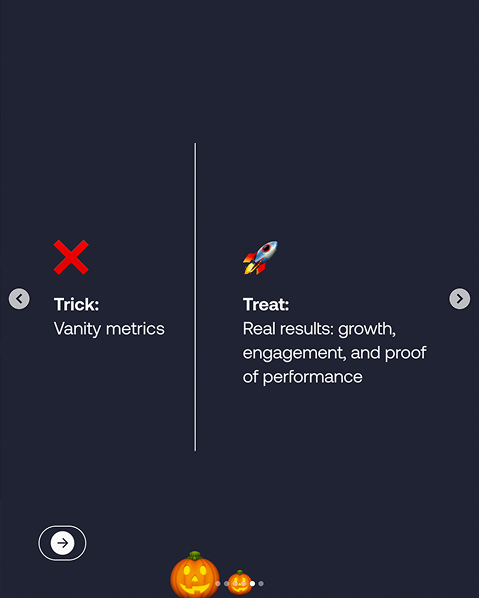 Trick:
Vanity metrics

Treat:
Real results: growth, engagement, and proof of performance